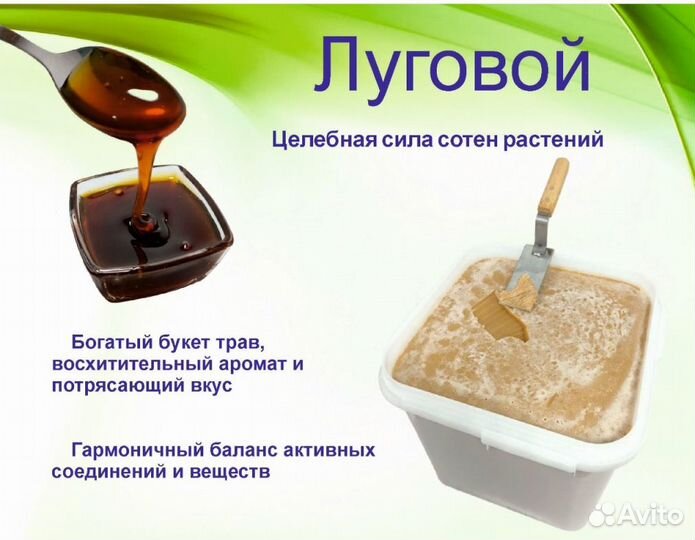 Луговой

Целебная сила сотен растений

Богатый букет трав, восхитительный аромат и потрясающий вкус

Гармоничный баланс активных соединений и веществ

Avito